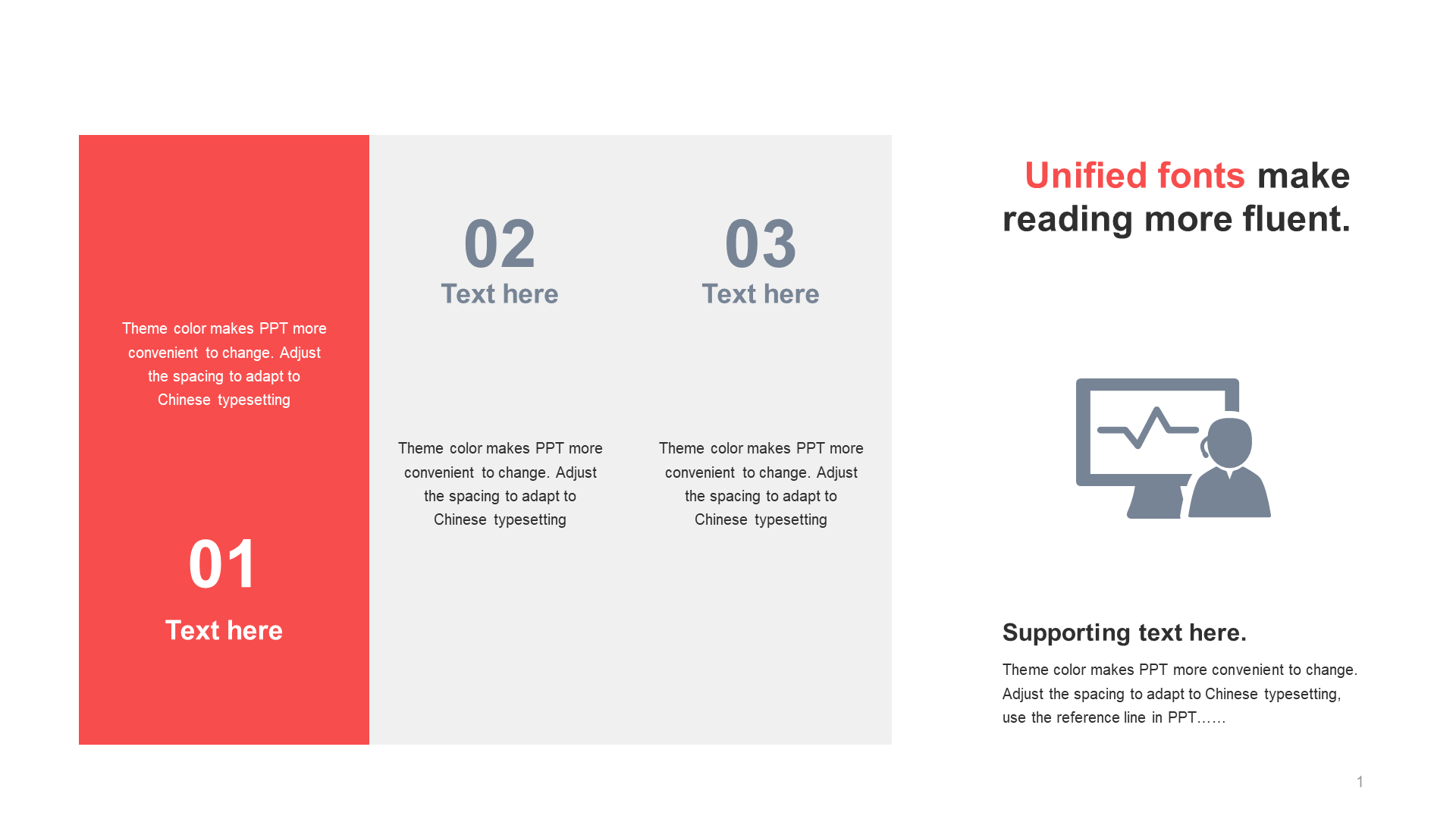 Theme color makes PPT more convenient to change. Adjust the spacing to adapt to Chinese typesetting

01

Text here

02

Text here

Theme color makes PPT more convenient to change. Adjust the spacing to adapt to Chinese typesetting

03

Text here

Theme color makes PPT more convenient to change. Adjust the spacing to adapt to Chinese typesetting

Unified fonts make reading more fluent.

Supporting text here.

Theme color makes PPT more convenient to change. Adjust the spacing to adapt to Chinese typesetting, use the reference line in PPT……

1